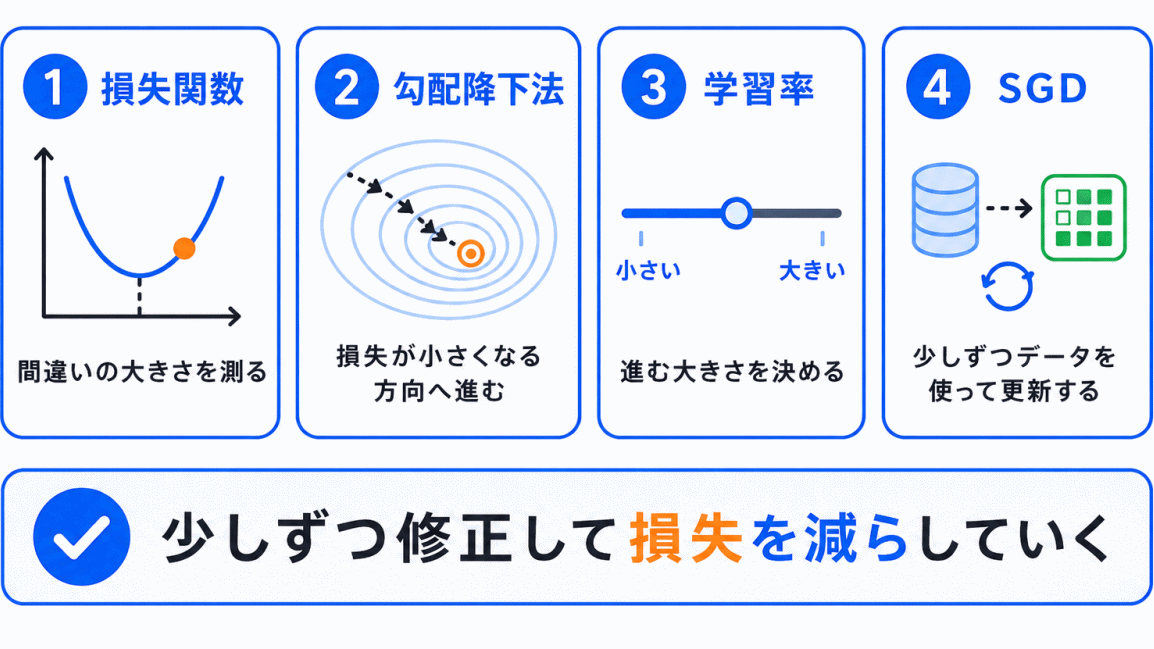 1 損失関数

間違いの大きさを測る

2 勾配降下法

損失が小さくなる方向へ進む

3 学習率

小さい 大きい

進む大きさを決める

4 SGD

少しずつデータを使って更新する

少しずつ修正して損失を減らしていく